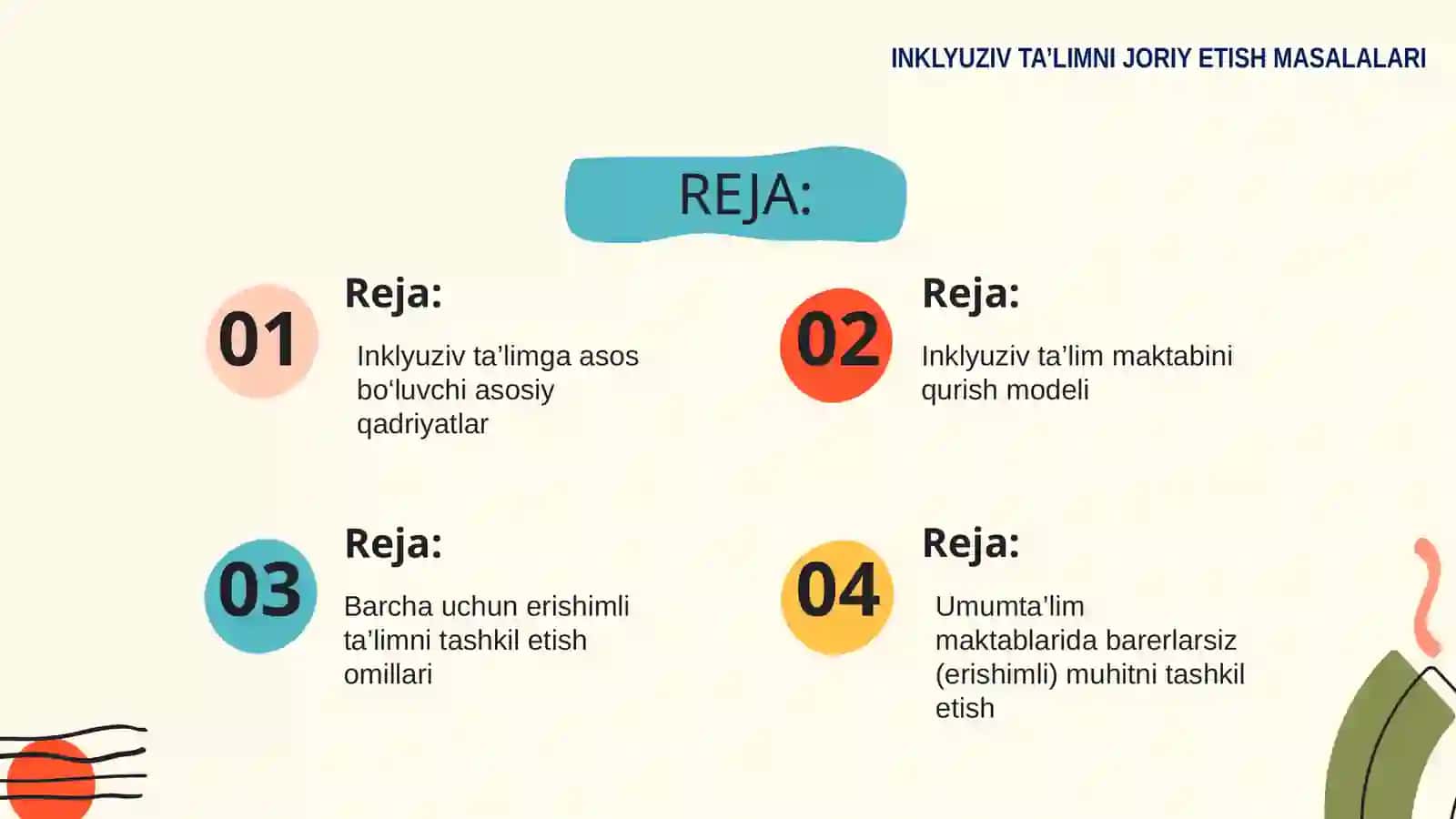 INKLYUZIV TA’LIMNI JORIY ETISH MASALALARI

REJA:

01

Reja:

Inklyuziv ta’limga asos bo‘luvchi asosiy qadriyatlar

02

Reja:

Inklyuziv ta’lim maktabini qurish modeli

03

Reja:

Barcha uchun erishimli ta’limni tashkil etish omillari

04

Reja:

Umumta’lim maktablarida barerlarsiz (erishimli) muhitni tashkil etish